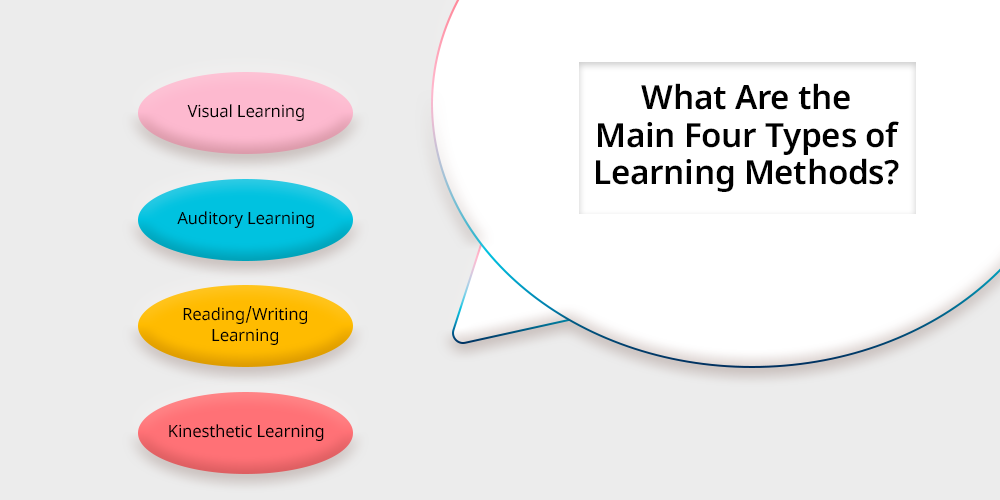 Visual Learning

Auditory Learning

Reading/Writing Learning

Kinesthetic Learning

What Are the Main Four Types of Learning Methods?